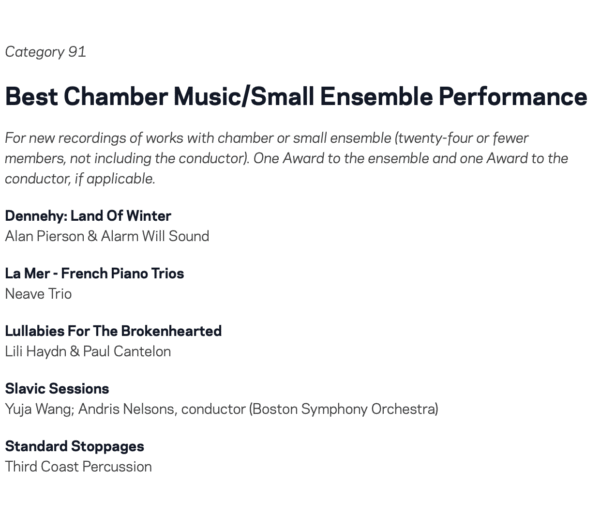 Category 91

Best Chamber Music/Small Ensemble Performance

For new recordings of works with chamber or small ensemble (twenty-four or fewer members, not including the conductor). One Award to the ensemble and one Award to the conductor, if applicable.

Dennehy: Land Of Winter
Alan Pierson & Alarm Will Sound

La Mer - French Piano Trios
Neave Trio

Lullabies For The Brokenhearted
Lili Haydn & Paul Cantelon

Slavic Sessions
Yuja Wang; Andris Nelsons, conductor (Boston Symphony Orchestra)

Standard Stoppages
Third Coast Percussion